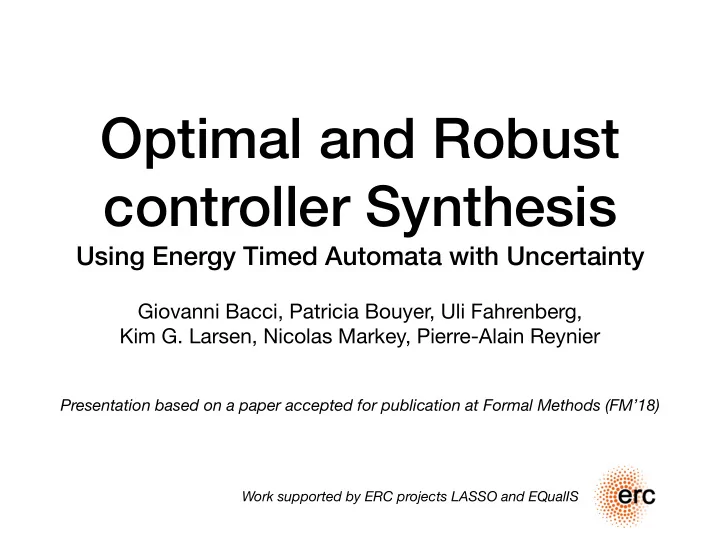 Optimal and Robust controller Synthesis
Using Energy Timed Automata with Uncertainty

Giovanni Bacci, Patricia Bouyer, Uli Fahrenberg, Kim G. Larsen, Nicolas Markey, Pierre-Alain Reynier

Presentation based on a paper accepted for publication at Formal Methods (FM'18)

Work supported by ERC projects LASSO and EQualIS

erc